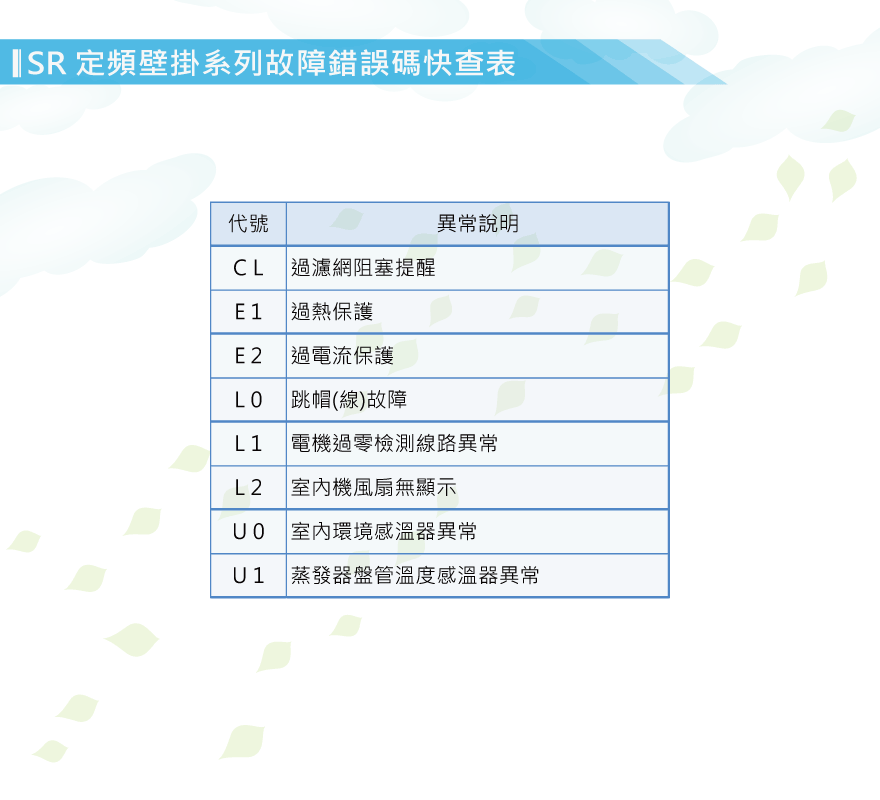 SR 定頻壁掛系列故障錯誤碼快查表

| 代號 | 異常說明 |
|---|---|
| C L | 過濾網阻塞提醒 |
| E 1 | 過熱保護 |
| E 2 | 過電流保護 |
| L 0 | 跳帽(線)故障 |
| L 1 | 電機過零檢測線路異常 |
| L 2 | 室內機風扇無顯示 |
| U 0 | 室內環境感溫器異常 |
| U 1 | 蒸發器盤管溫度感溫器異常 |